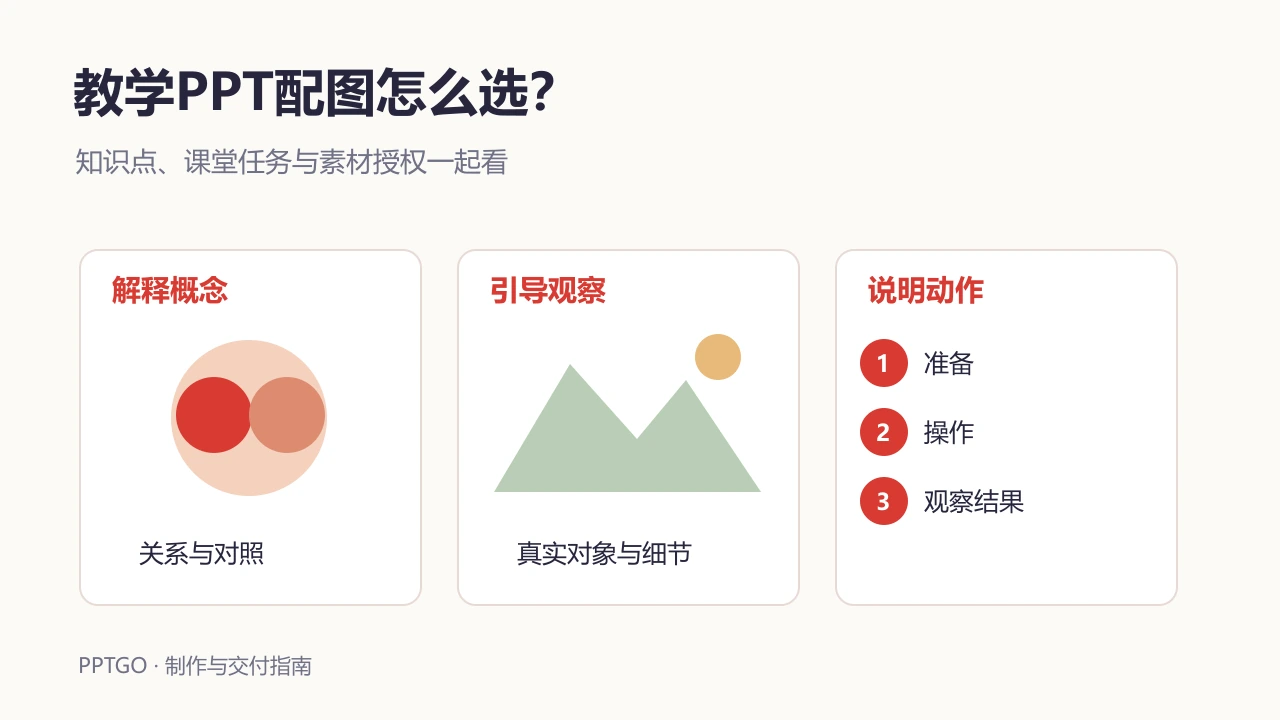 教学PPT配图怎么选?

知识点、课堂任务与素材授权一起看

解释概念

关系与对照

引导观察

真实对象与细节

说明动作

1 准备

2 操作

3 观察结果

PPTGO · 制作与交付指南